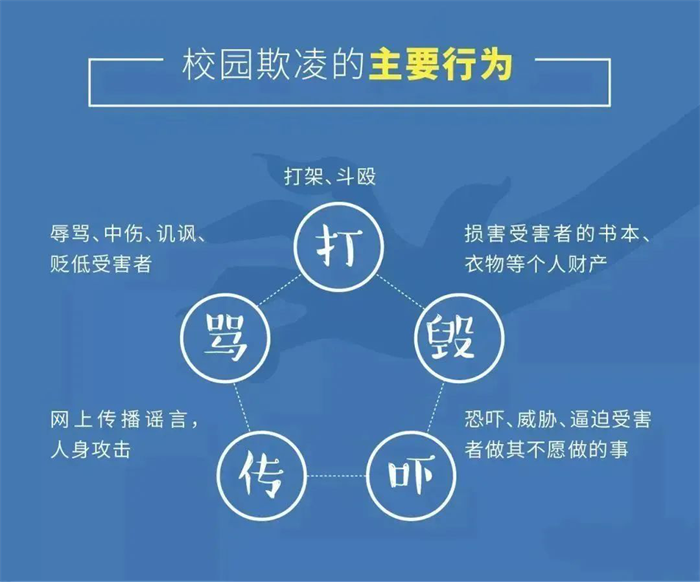 校园欺凌的主要行为

打架、斗殴

打

辱骂、中伤、讥讽、贬低受害者

骂

损害受害者的书本、衣物等个人财产

毁

网上传播谣言，人身攻击

传

恐吓、威胁、逼迫受害者做其不愿做的事

吓